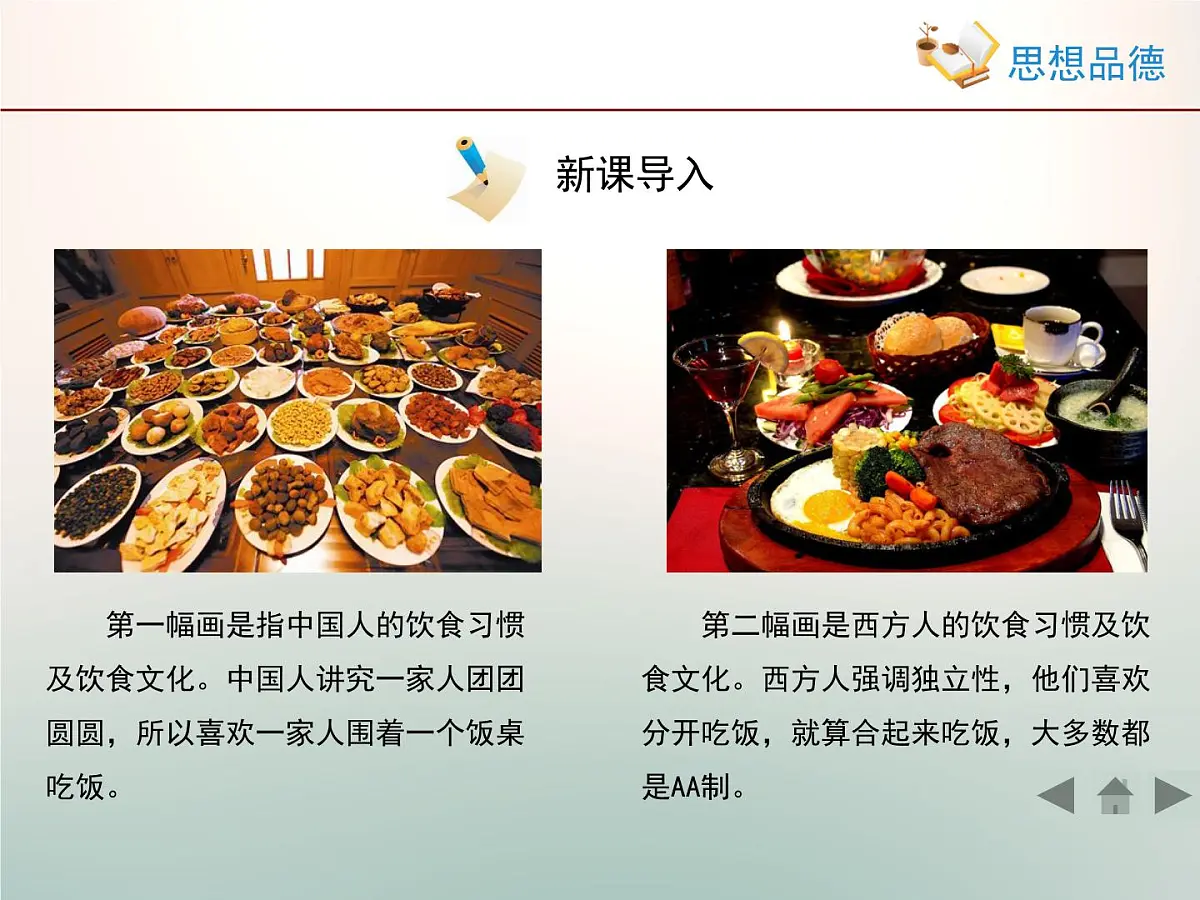 思想品德

新课导入

第一幅画是指中国人的饮食习惯及饮食文化。中国人讲究一家人团团圆圆，所以喜欢一家人围着一个饭桌吃饭。

第二幅画是西方人的饮食习惯及饮食文化。西方人强调独立性，他们喜欢分开吃饭，就算合起来吃饭，大多数都是AA制。